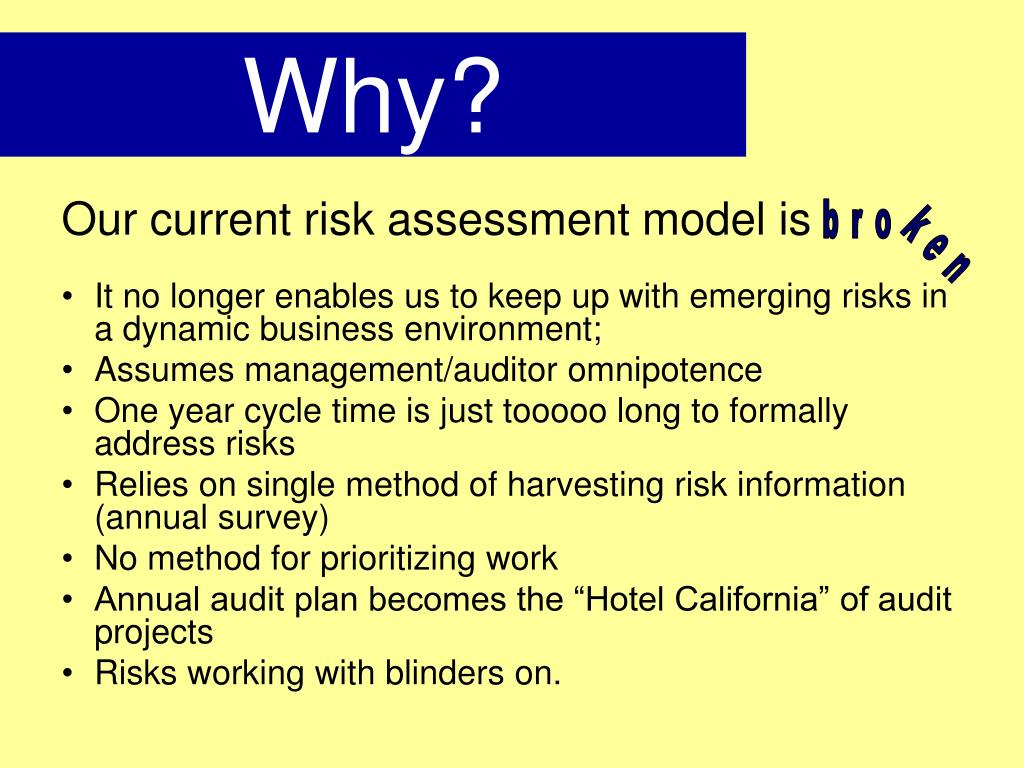 Why?

Our current risk assessment model is broken

• It no longer enables us to keep up with emerging risks in a dynamic business environment;
• Assumes management/auditor omnipotence
• One year cycle time is just tooooo long to formally address risks
• Relies on single method of harvesting risk information (annual survey)
• No method for prioritizing work
• Annual audit plan becomes the “Hotel California” of audit projects
• Risks working with blinders on.